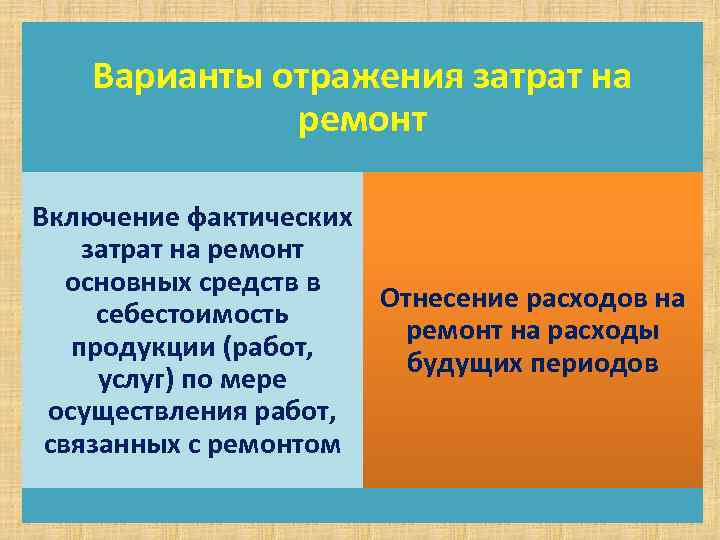 Варианты отражения затрат на ремонт

Включение фактических затрат на ремонт основных средств в себестоимость продукции (работ, услуг) по мере осуществления работ, связанных с ремонтом

Отнесение расходов на ремонт на расходы будущих периодов